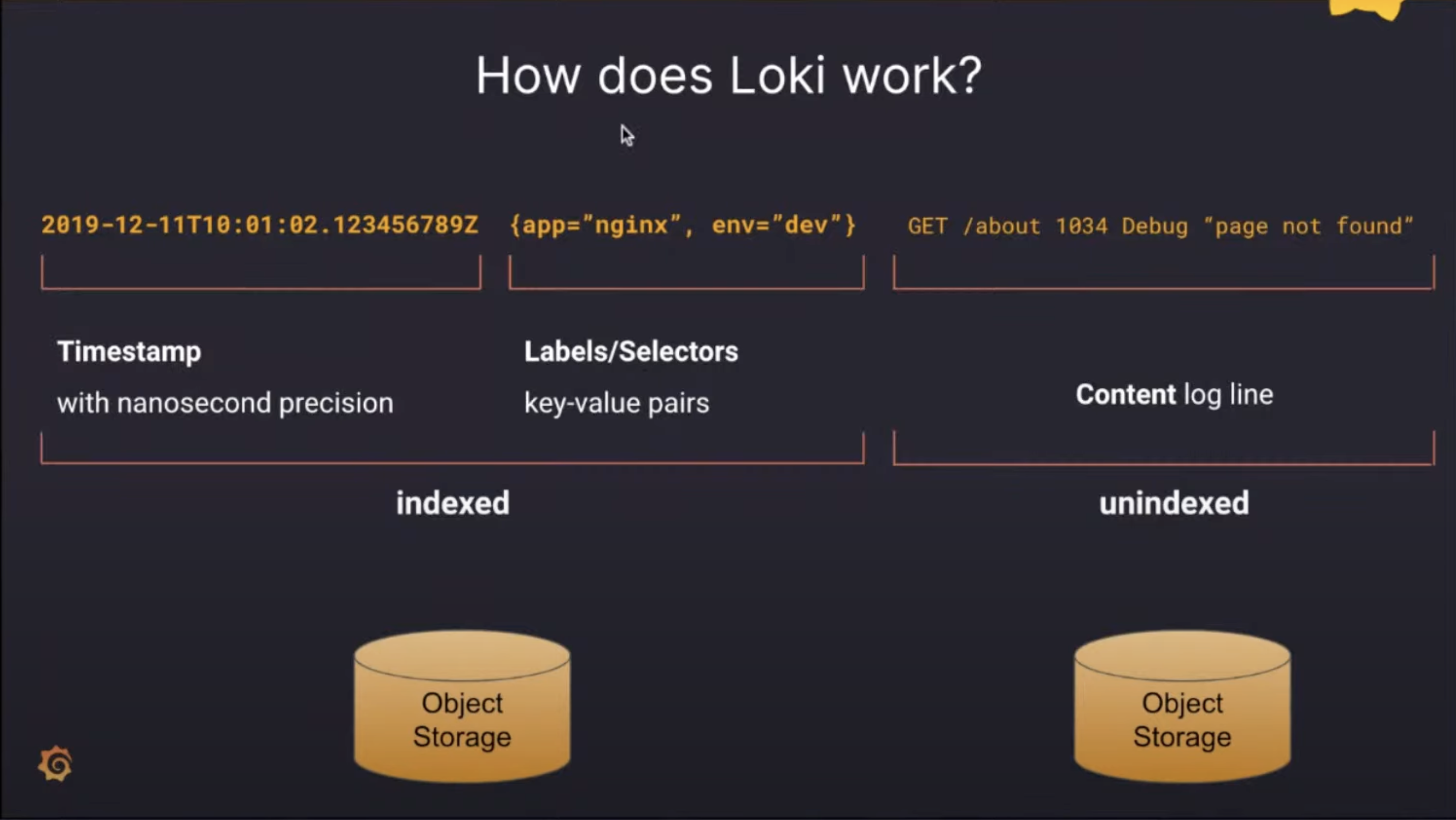 How does Loki work?

2019-12-11T10:01:02.123456789Z {app="nginx", env="dev"} GET /about 1034 Debug "page not found"

Timestamp

with nanosecond precision

Labels/Selectors

key-value pairs

Content log line

indexed

unindexed

Object Storage

Object Storage